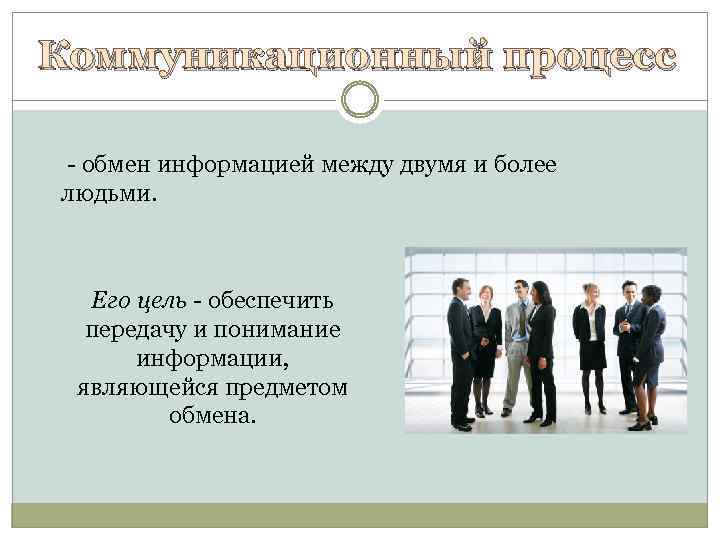 Коммуникационный процесс

- обмен информацией между двумя и более людьми.

Его цель - обеспечить передачу и понимание информации, являющейся предметом обмена.